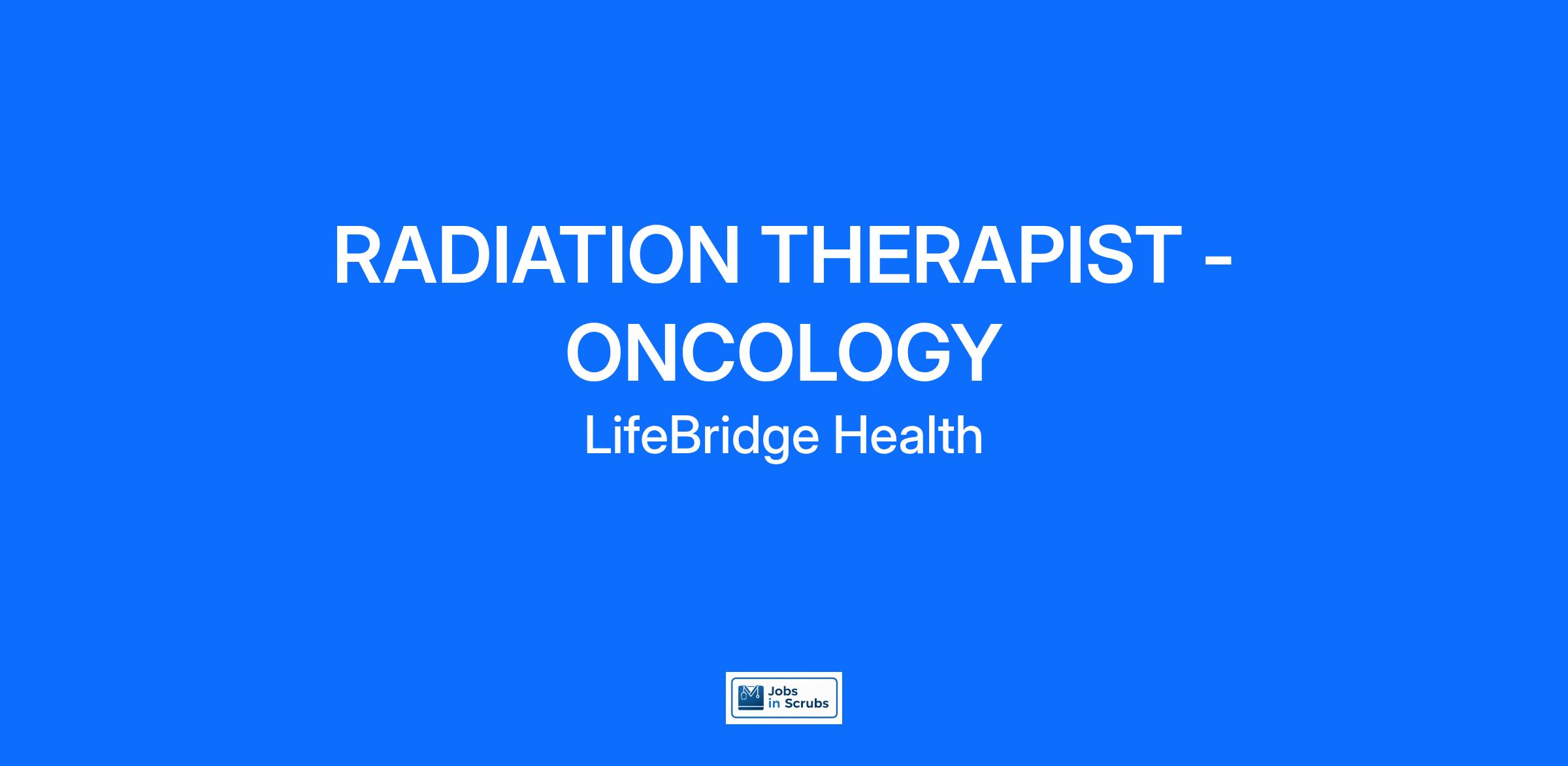 RADIATION THERAPIST - ONCOLOGY

LifeBridge Health

Jobs in Scrubs